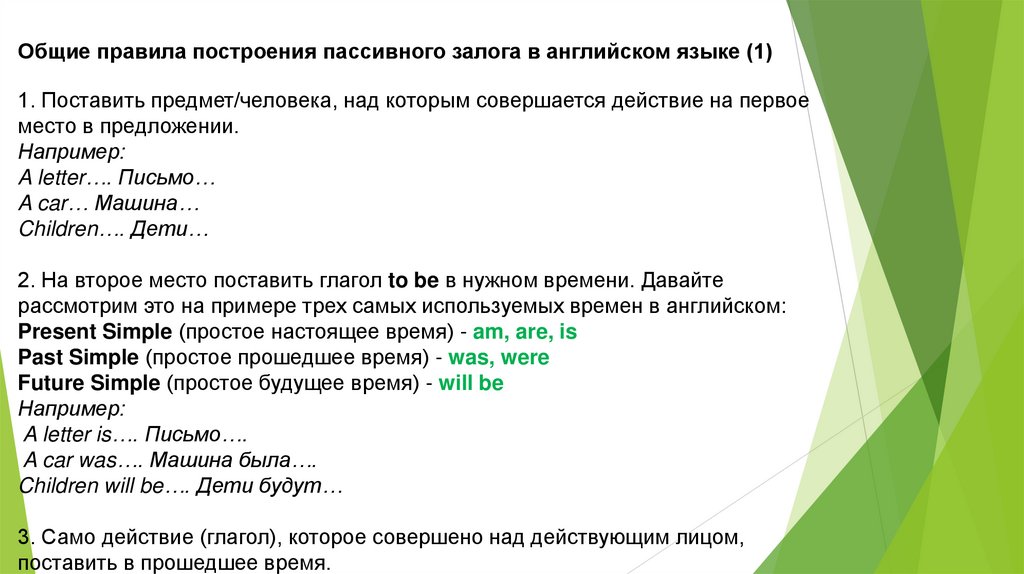 Общие правила построения пассивного залога в английском языке (1)

1. Поставить предмет/человека, над которым совершается действие на первое место в предложении.
Например:
A letter…. Письмо…
A car… Машина…
Children…. Дети…

2. На второе место поставить глагол to be в нужном времени. Давайте рассмотрим это на примере трех самых используемых времен в английском:
Present Simple (простое настоящее время) - am, are, is
Past Simple (простое прошедшее время) - was, were
Future Simple (простое будущее время) - will be
Например:
A letter is…. Письмо….
A car was…. Машина была….
Children will be…. Дети будут…

3. Само действие (глагол), которое совершено над действующим лицом, поставить в прошедшее время.